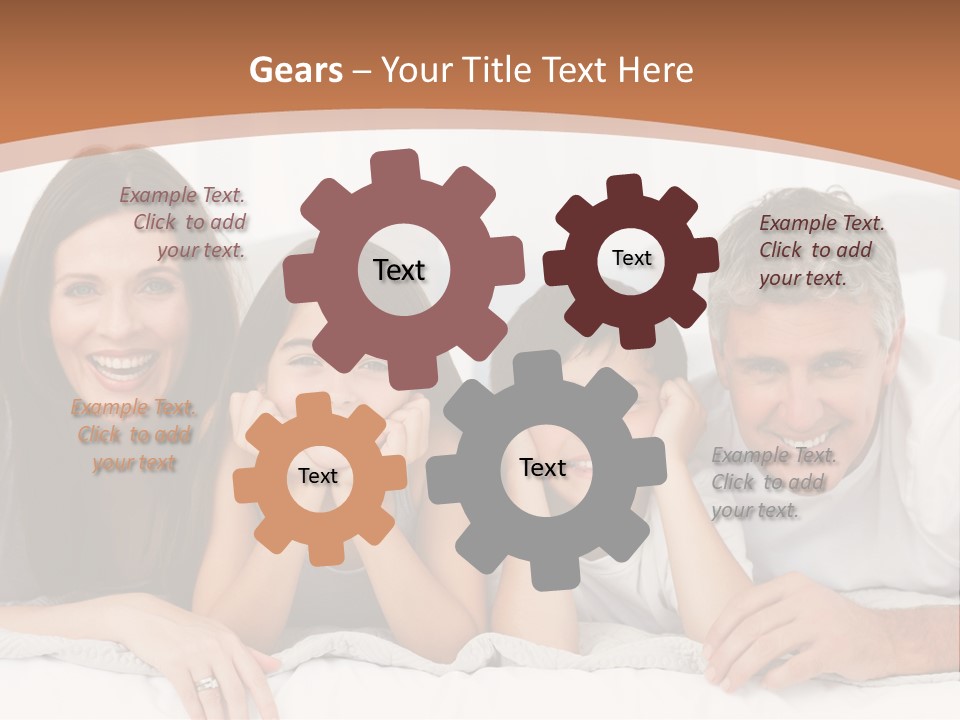 Gears – Your Title Text Here

Example Text. Click to add your text.

Text

Text

Example Text. Click to add your text.

Example Text. Click to add your text

Text

Text

Example Text. Click to add your text.